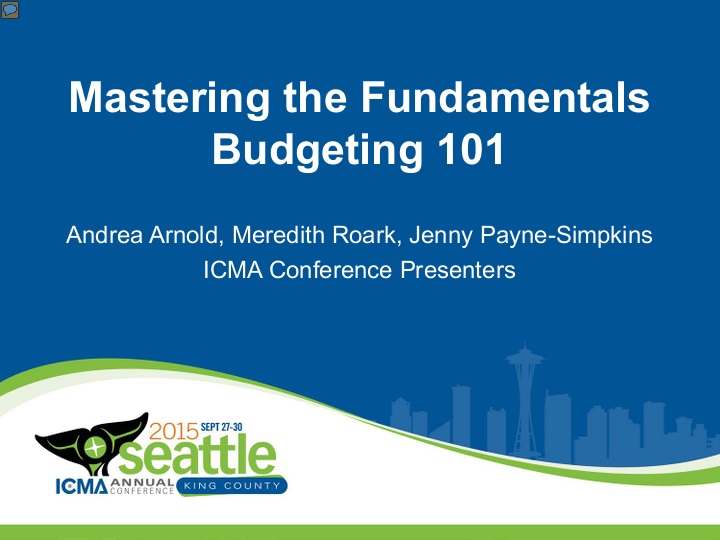 Mastering the Fundamentals
Budgeting 101

Andrea Arnold, Meredith Roark, Jenny Payne-Simpkins
ICMA Conference Presenters

2015 SEPT 27-30
seattle
ICMA ANNUAL CONFERENCE
KING COUNTY